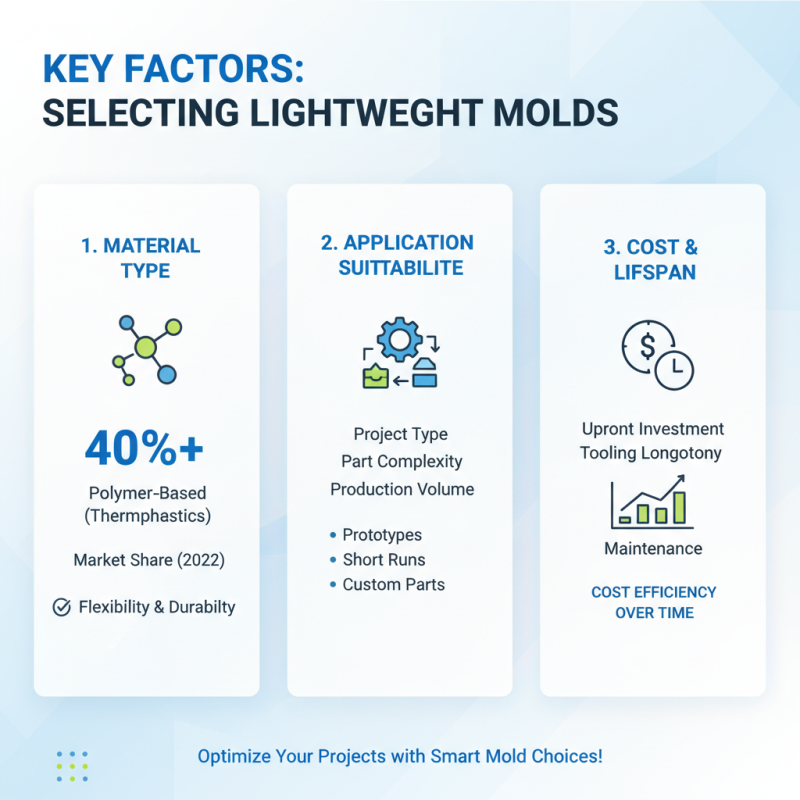 KEY FACTORS:
SELECTING LIGHTWEGHT MOLDS

1. MATERIAL TYPE

40%+

Polymer-Based (Thermphastics)

Market Share (2022)

Flexibility & Durabilty

2. APPLICATION SUITTABILITE

Project Type
Part Complexity
Production Volume

• Prototypes
• Short Runs
• Custom Parts

3. COST & LIFSPAN

Upront Investment
Tooling Longotony

Maintenance

COST EFFICIENCY OVER TIME

Optimize Your Projects with Smart Mold Choices!